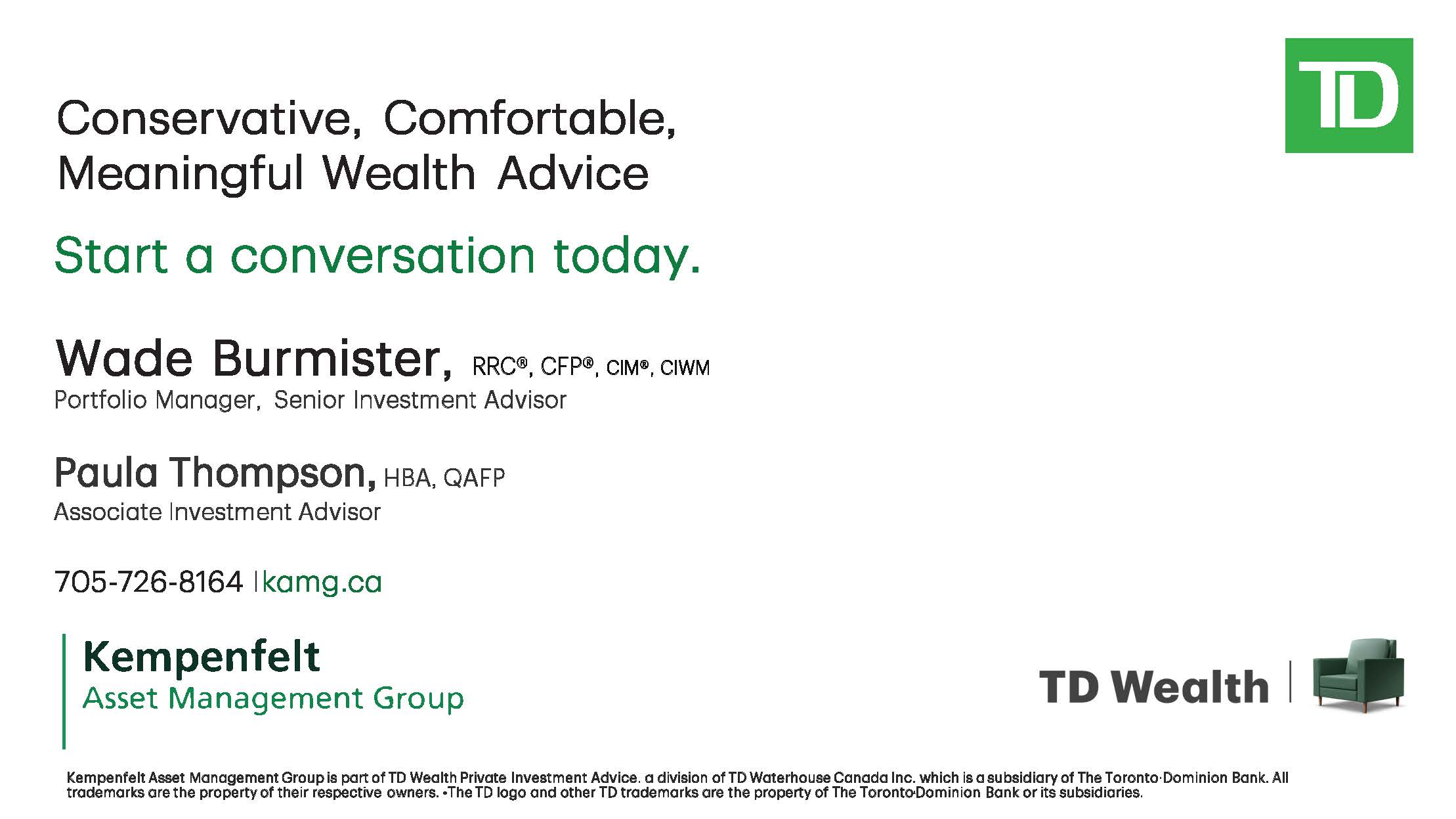 TD

Conservative, Comfortable, Meaningful Wealth Advice

Start a conversation today.

Wade Burmister, RRC®, CFP®, CIM®, CIWM
Portfolio Manager, Senior Investment Advisor

Paula Thompson, HBA, QAFP
Associate Investment Advisor

705-726-8164 | kamg.ca

Kempenfelt
Asset Management Group

TD Wealth

Kempenfelt Asset Management Group is part of TD Wealth Private Investment Advice, a division of TD Waterhouse Canada Inc. which is a subsidiary of The Toronto-Dominion Bank. All trademarks are the property of their respective owners. •The TD logo and other TD trademarks are the property of The Toronto-Dominion Bank or its subsidiaries.